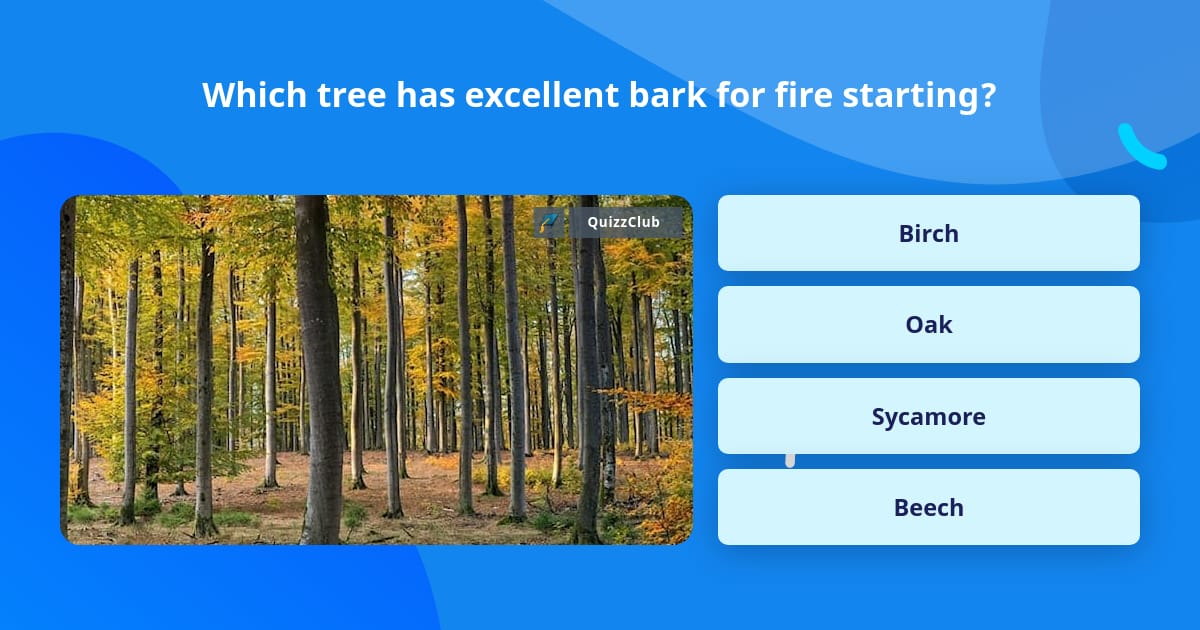 Which tree has excellent bark for fire starting?

QuizzClub

Birch

Oak

Sycamore

Beech